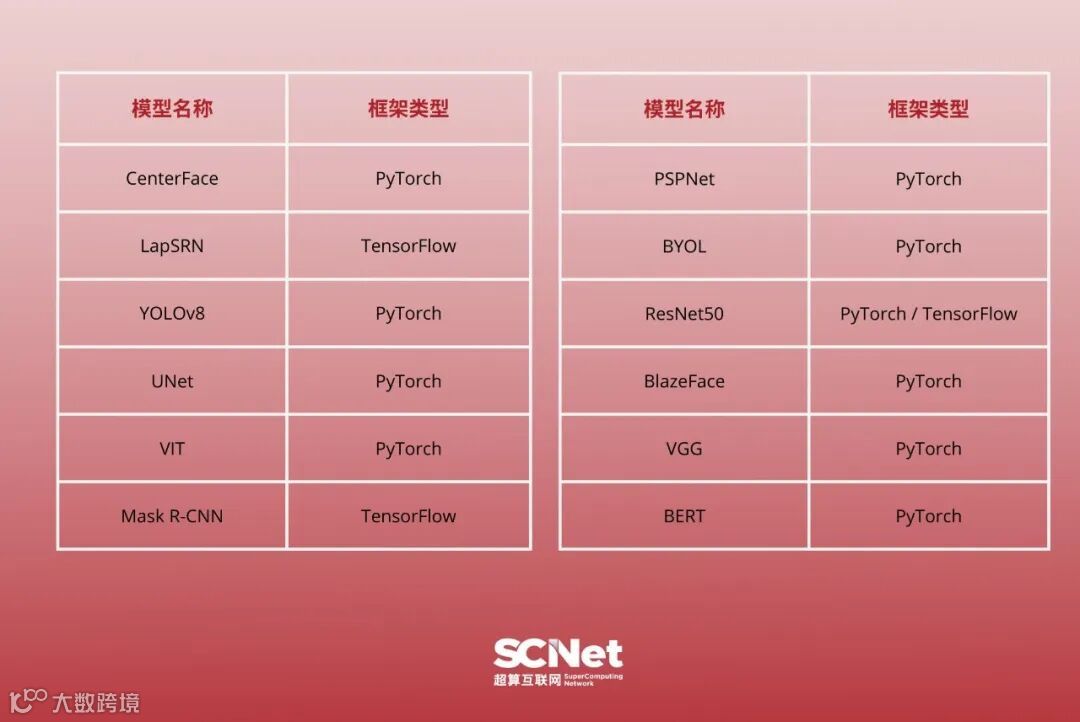 | 模型名称 | 框架类型 |
|---|---|
| CenterFace | PyTorch |
| LapSRN | TensorFlow |
| YOLOv8 | PyTorch |
| UNet | PyTorch |
| VIT | PyTorch |
| Mask R-CNN | TensorFlow |

| 模型名称 | 框架类型 |
|---|---|
| PSPNet | PyTorch |
| BYOL | PyTorch |
| ResNet50 | PyTorch / TensorFlow |
| BlazeFace | PyTorch |
| VGG | PyTorch |
| BERT | PyTorch |

SCNet
超算互联网 SuperComputing Network

大数跨境